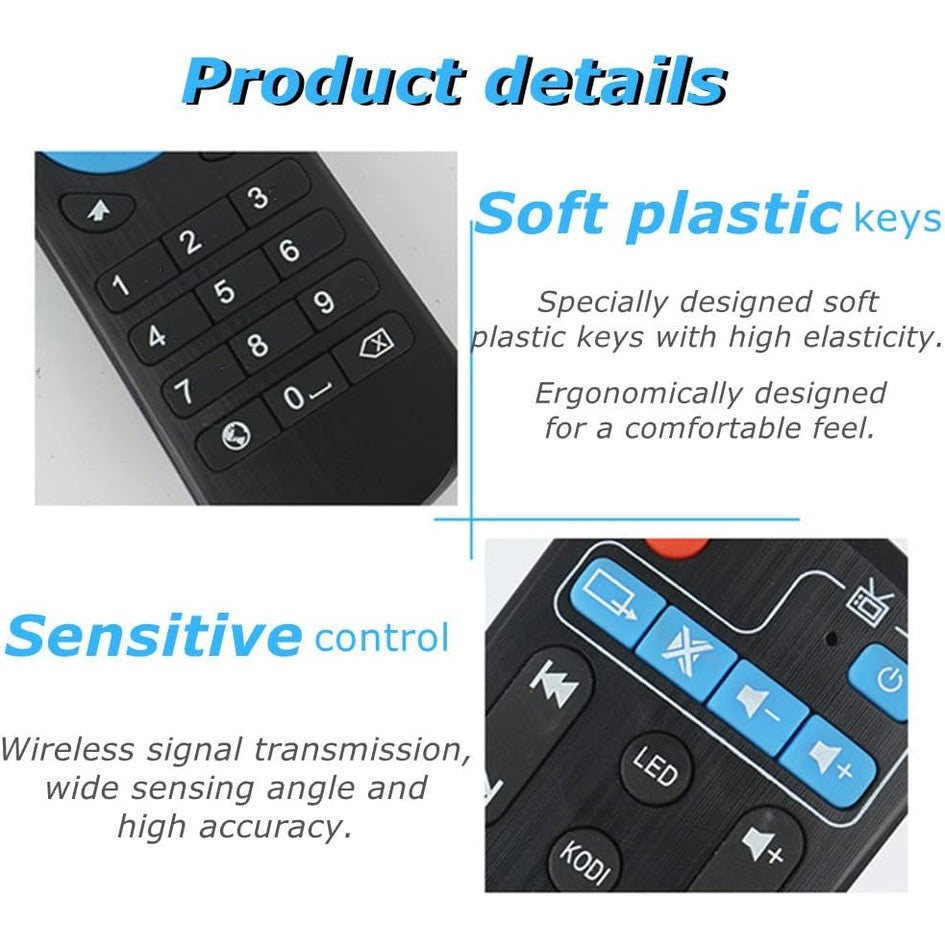 Product details

3
2
6
1
5
9
4
8
7
0

Soft plastic keys

Specially designed soft plastic keys with high elasticity.

Ergonomically designed for a comfortable feel.

Sensitive control

Wireless signal transmission, wide sensing angle and high accuracy.

LED
KODI